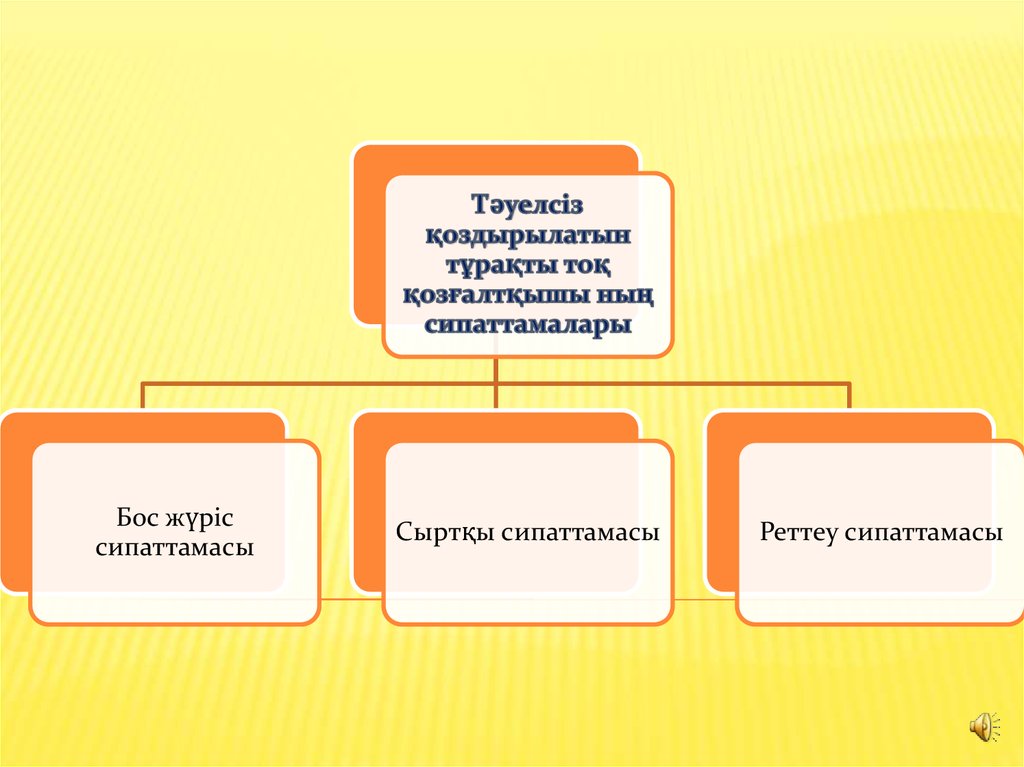 Тәуелсіз қоздырылатын тұрақты тоқ қозғалтқышы ның сипаттамалары

Бос жүріс сипаттамасы

Сыртқы сипаттамасы

Реттеу сипаттамасы